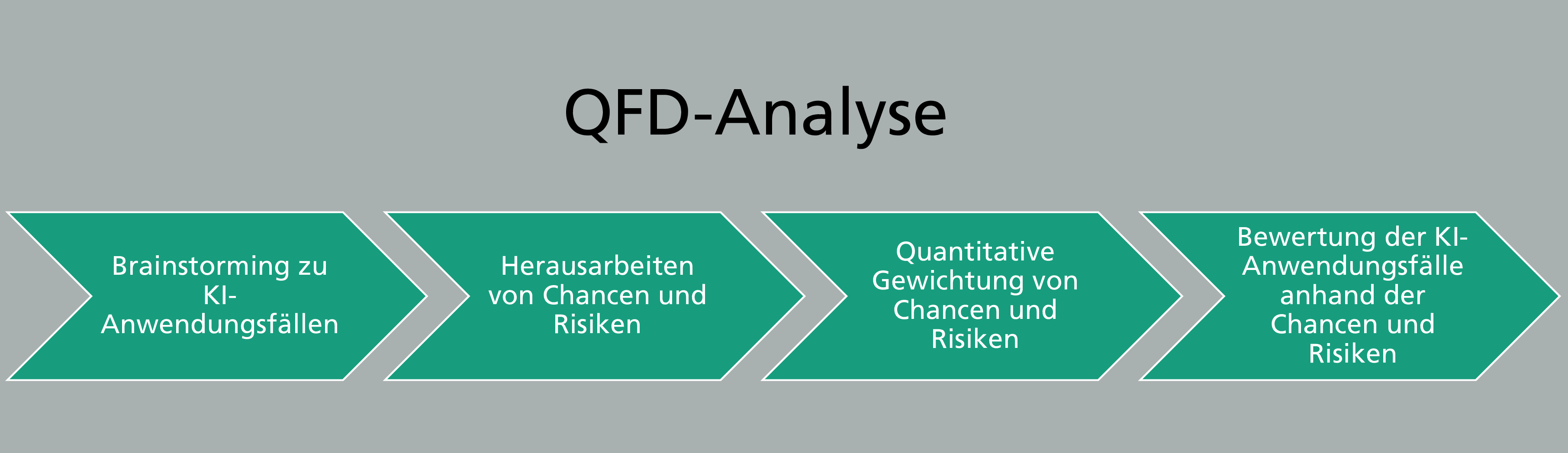 QFD-Analyse

Brainstorming zu KI-Anwendungsfällen

Herausarbeiten von Chancen und Risiken

Quantitative Gewichtung von Chancen und Risiken

Bewertung der KI-Anwendungsfälle anhand der Chancen und Risiken